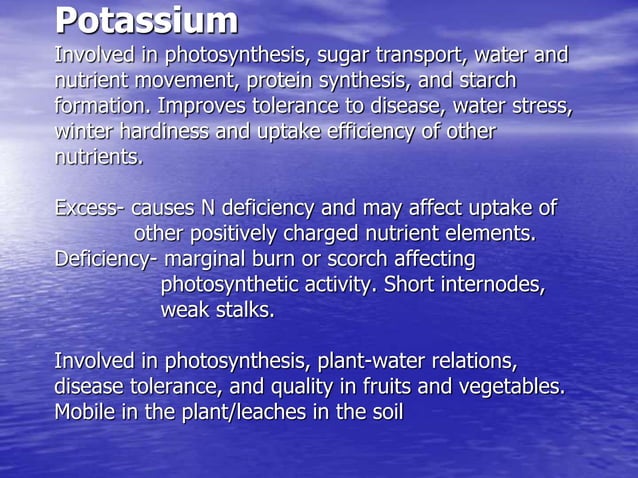 Potassium

Involved in photosynthesis, sugar transport, water and nutrient movement, protein synthesis, and starch formation. Improves tolerance to disease, water stress, winter hardiness and uptake efficiency of other nutrients.

Excess- causes N deficiency and may affect uptake of other positively charged nutrient elements.
Deficiency- marginal burn or scorch affecting photosynthetic activity. Short internodes, weak stalks.

Involved in photosynthesis, plant-water relations, disease tolerance, and quality in fruits and vegetables. Mobile in the plant/leaches in the soil